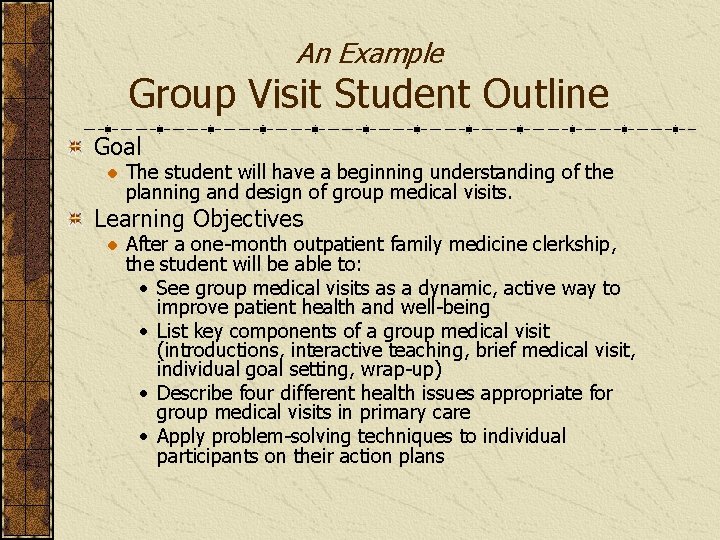 An Example
Group Visit Student Outline

Goal
The student will have a beginning understanding of the planning and design of group medical visits.

Learning Objectives
After a one-month outpatient family medicine clerkship, the student will be able to:
• See group medical visits as a dynamic, active way to improve patient health and well-being
• List key components of a group medical visit (introductions, interactive teaching, brief medical visit, individual goal setting, wrap-up)
• Describe four different health issues appropriate for group medical visits in primary care
• Apply problem-solving techniques to individual participants on their action plans